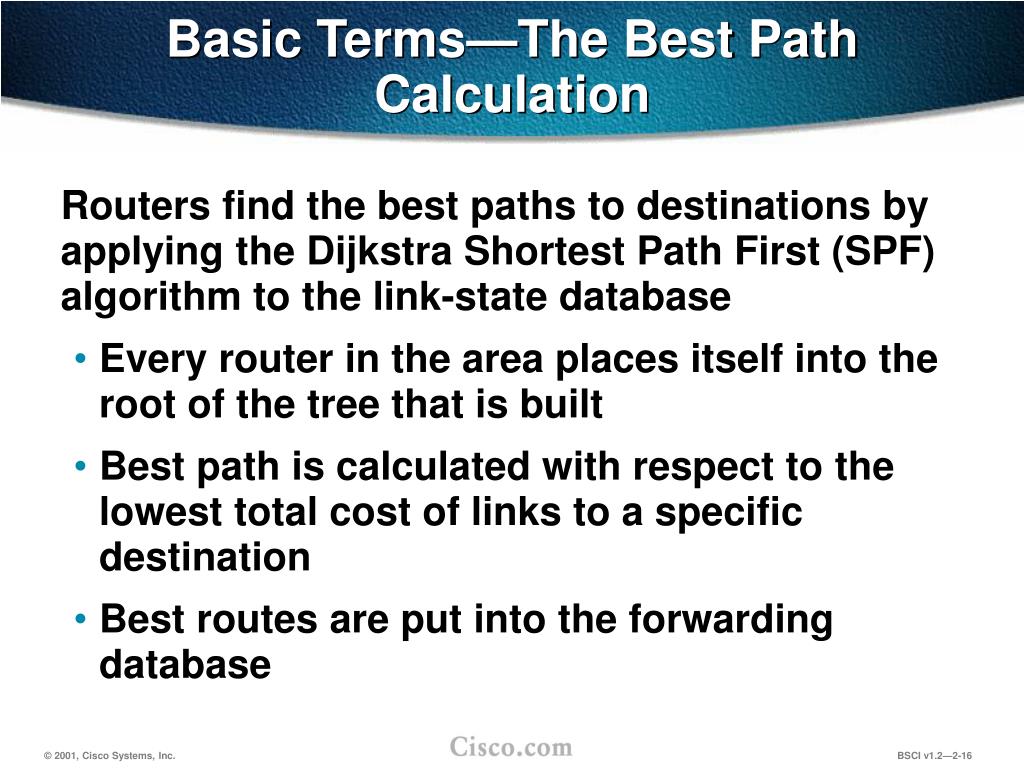 Basic Terms—The Best Path Calculation

Routers find the best paths to destinations by applying the Dijkstra Shortest Path First (SPF) algorithm to the link-state database

• Every router in the area places itself into the root of the tree that is built

• Best path is calculated with respect to the lowest total cost of links to a specific destination

• Best routes are put into the forwarding database

© 2001, Cisco Systems, Inc.

Cisco.com

BSCI v1.2—2-16